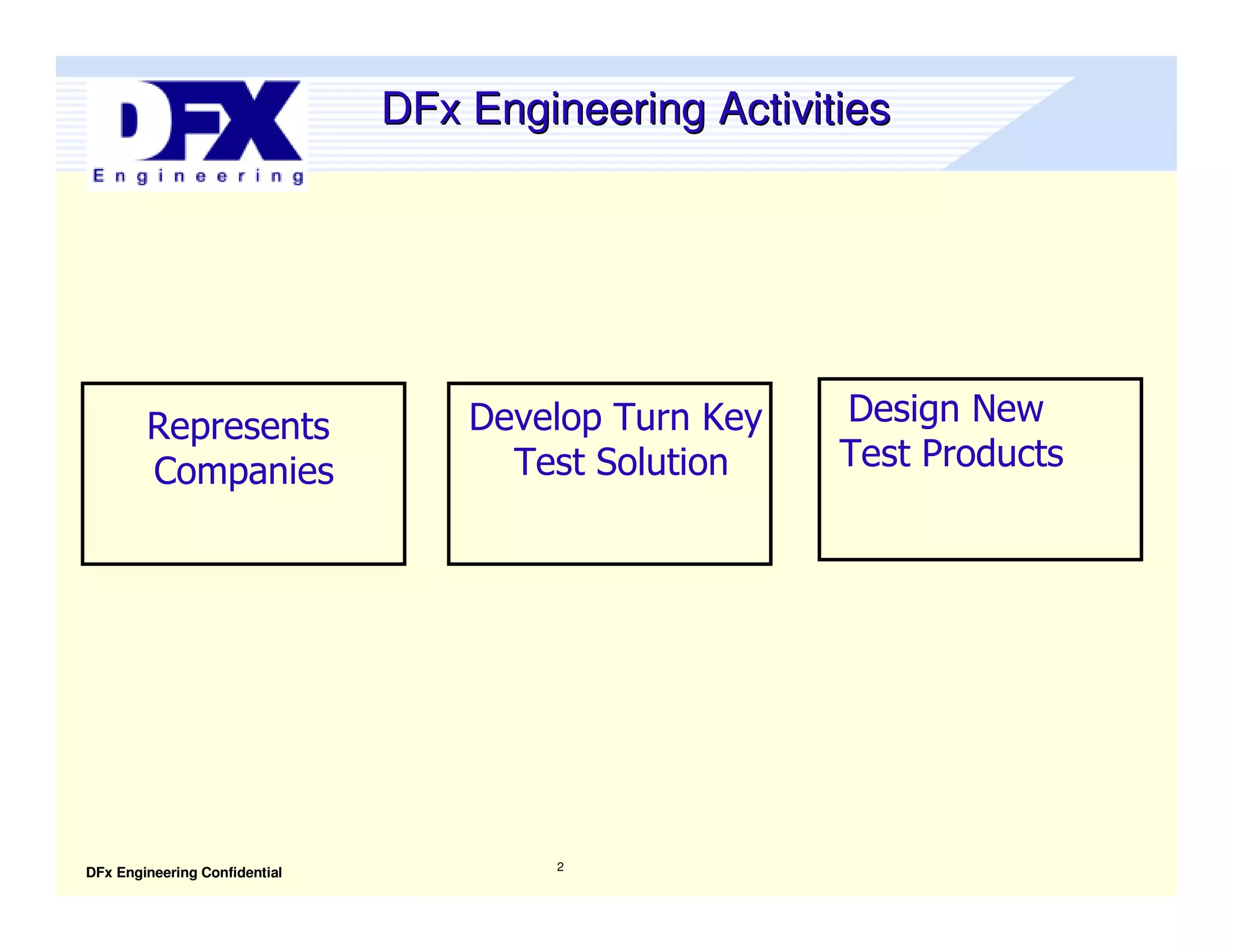 DFX
Engineering

DFx Engineering Activities

Represents Companies

Develop Turn Key Test Solution

Design New Test Products

DFx Engineering Confidential

2